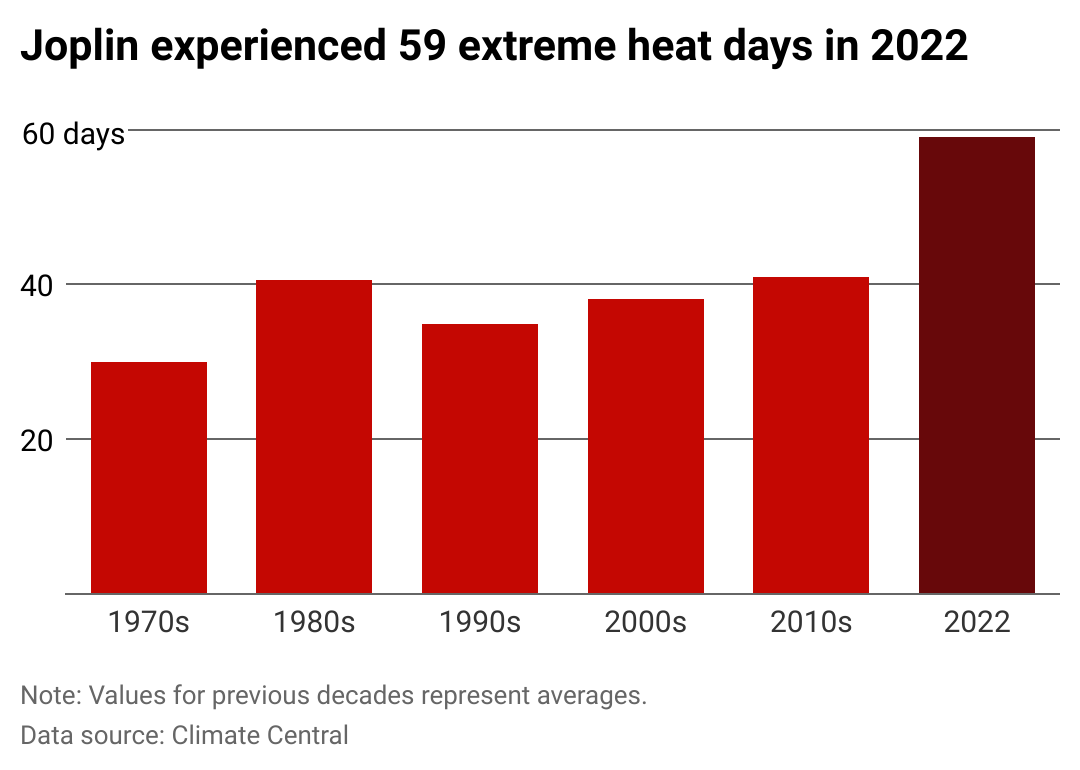 Joplin experienced 59 extreme heat days in 2022

60 days
40
20

1970s
1980s
1990s
2000s
2010s
2022

Note: Values for previous decades represent averages.
Data source: Climate Central